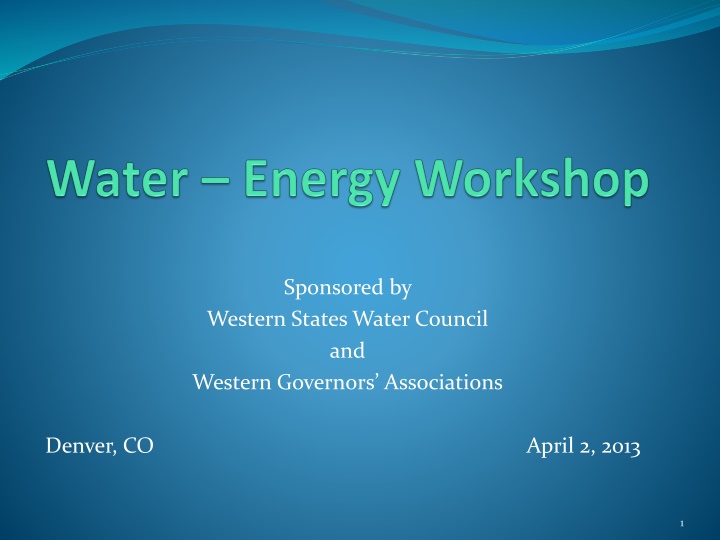 Water – Energy Workshop

Sponsored by
Western States Water Council
and
Western Governors' Associations

Denver, CO April 2, 2013

1